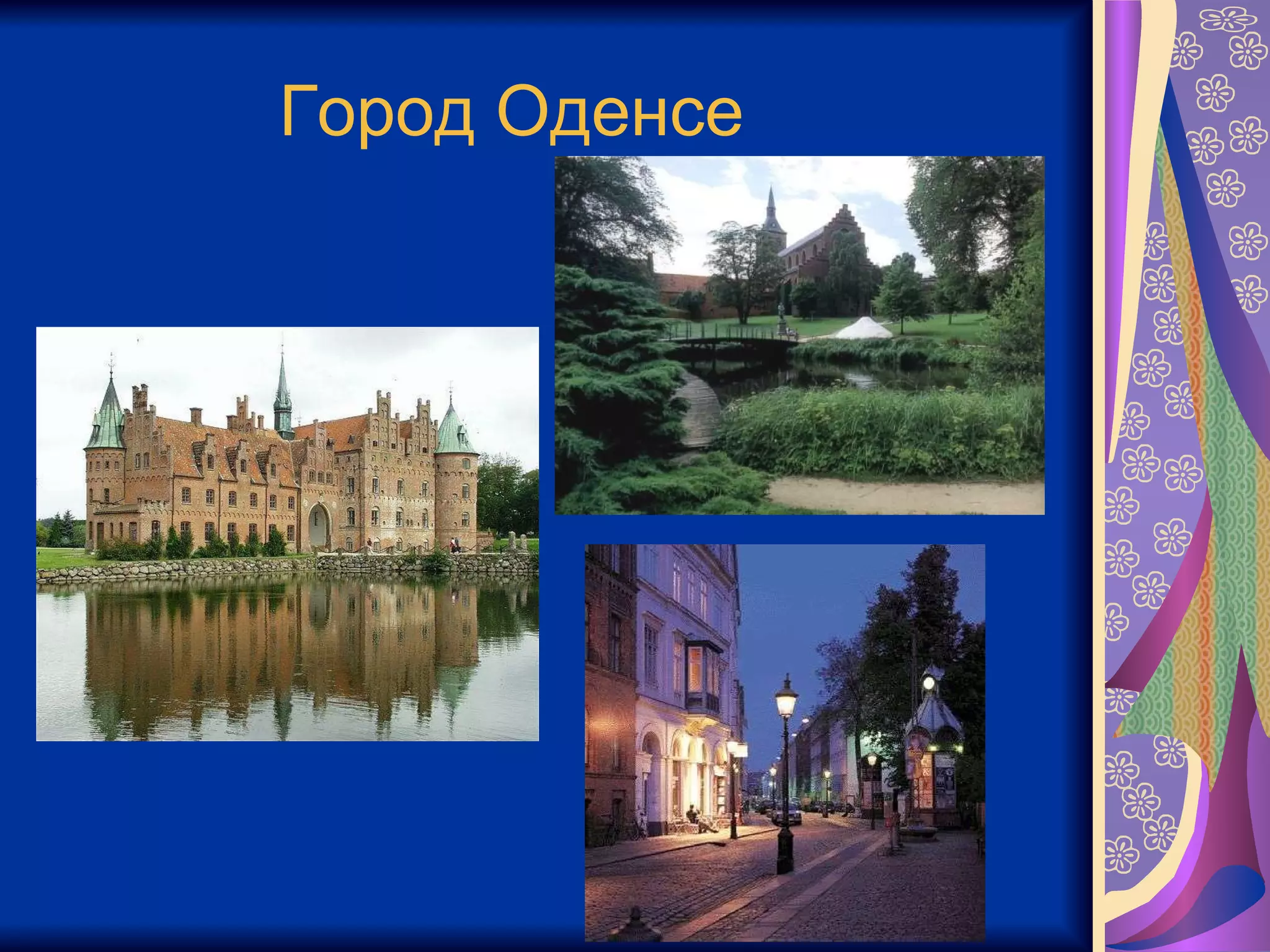 Город Оденсе